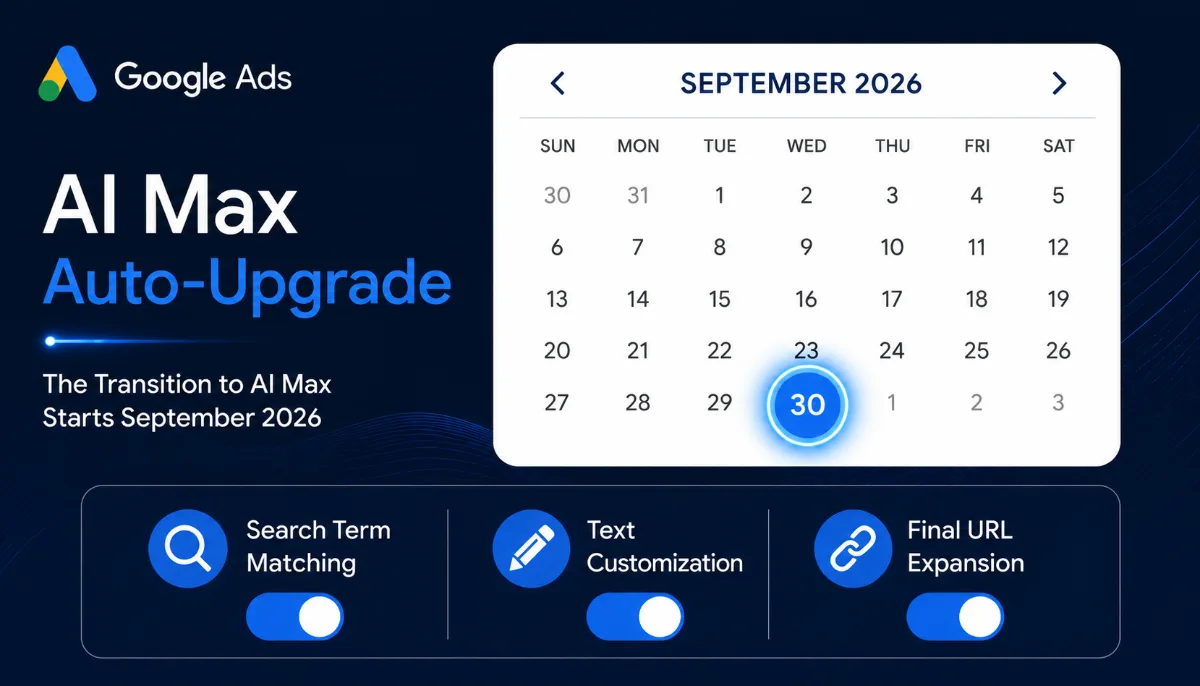 Google Ads

AI Max
Auto-Upgrade

The Transition to AI Max Starts September 2026

SEPTEMBER 2026

| SUN | MON | TUE | WED | THU | FRI | SAT |
|---|---|---|---|---|---|---|
| 30 | 31 | 1 | 2 | 3 | 4 | 5 |
| 6 | 7 | 8 | 9 | 10 | 11 | 12 |
| 13 | 14 | 15 | 16 | 17 | 18 | 19 |
| 20 | 21 | 22 | 23 | 24 | 25 | 26 |
| 27 | 28 | 29 | 30 | 1 | 2 | 3 |

Search Term Matching

Text Customization

Final URL Expansion